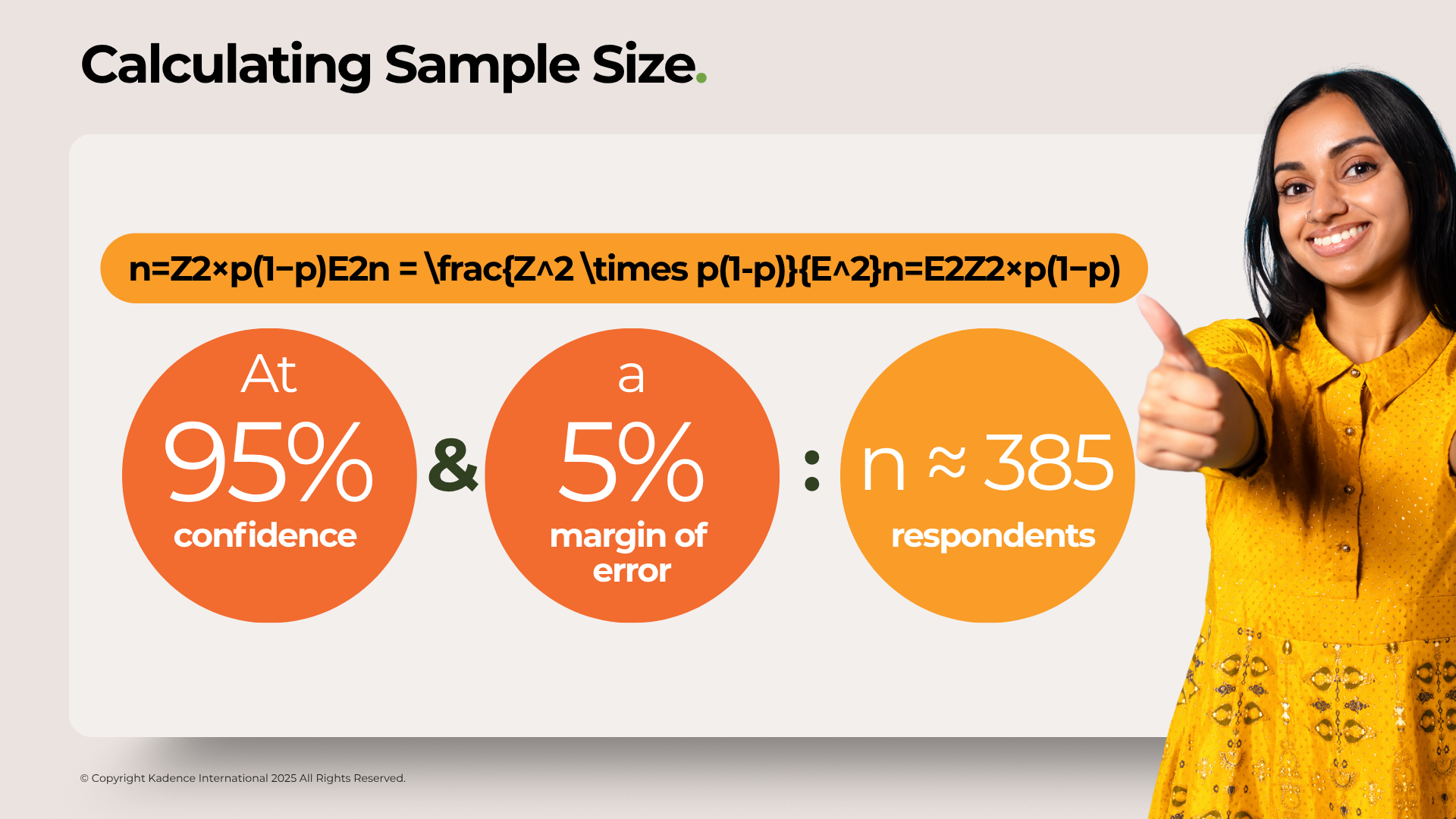 Calculating Sample Size.

n=Z2×p(1−p)E2n = \frac{Z^2 \times p(1-p)}{E^2}n=E2Z2×p(1−p)

At 95% confidence & a 5% margin of error : n ≈ 385 respondents

© Copyright Kadence International 2025 All Rights Reserved.